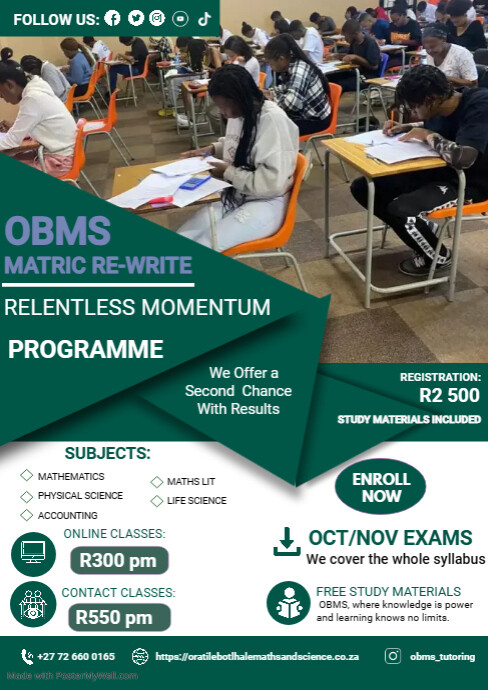 FOLLOW US:

OBMS
MATRIC RE-WRITE

RELENTLESS MOMENTUM

PROGRAMME

We Offer a Second Chance With Results

REGISTRATION:
R2 500
STUDY MATERIALS INCLUDED

SUBJECTS:

MATHEMATICS
PHYSICAL SCIENCE
ACCOUNTING
MATHS LIT
LIFE SCIENCE

ENROLL NOW

ONLINE CLASSES:
R300 pm

CONTACT CLASSES:
R550 pm

OCT/NOV EXAMS
We cover the whole syllabus

FREE STUDY MATERIALS
OBMS, where knowledge is power and learning knows no limits.

+27 72 660 0165
https://oratilebotlhalemathsandscience.co.za
obms_tutoring

Made with PosterMyWall.com